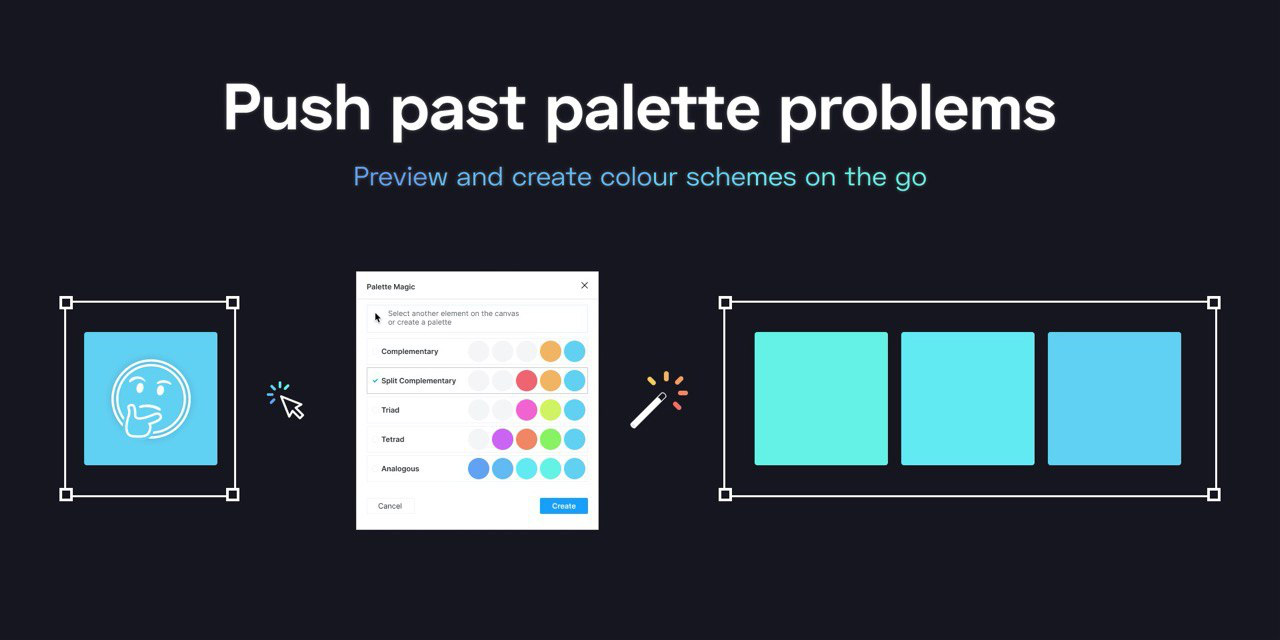 Push past palette problems

Preview and create colour schemes on the go

Palette Magic

Select another element on the canvas or create a palette

Complementary

Split Complementary

Triad

Tetrad

Analogous

Cancel

Create